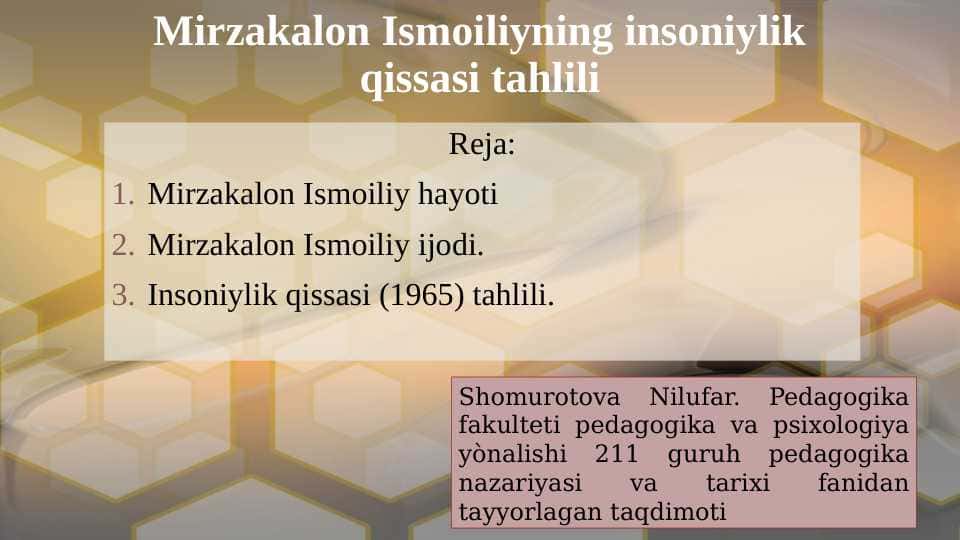 Mirzakalon Ismoiliyning insoniylik qissasi tahlili

Reja:

1. Mirzakalon Ismoiliy hayoti
2. Mirzakalon Ismoiliy ijodi.
3. Insoniylik qissasi (1965) tahlili.

Shomurotova Nilufar. Pedagogika fakulteti pedagogika va psixologiya yònalishi 211 guruh pedagogika nazariyasi va tarixi fanidan tayyorlagan taqdimoti